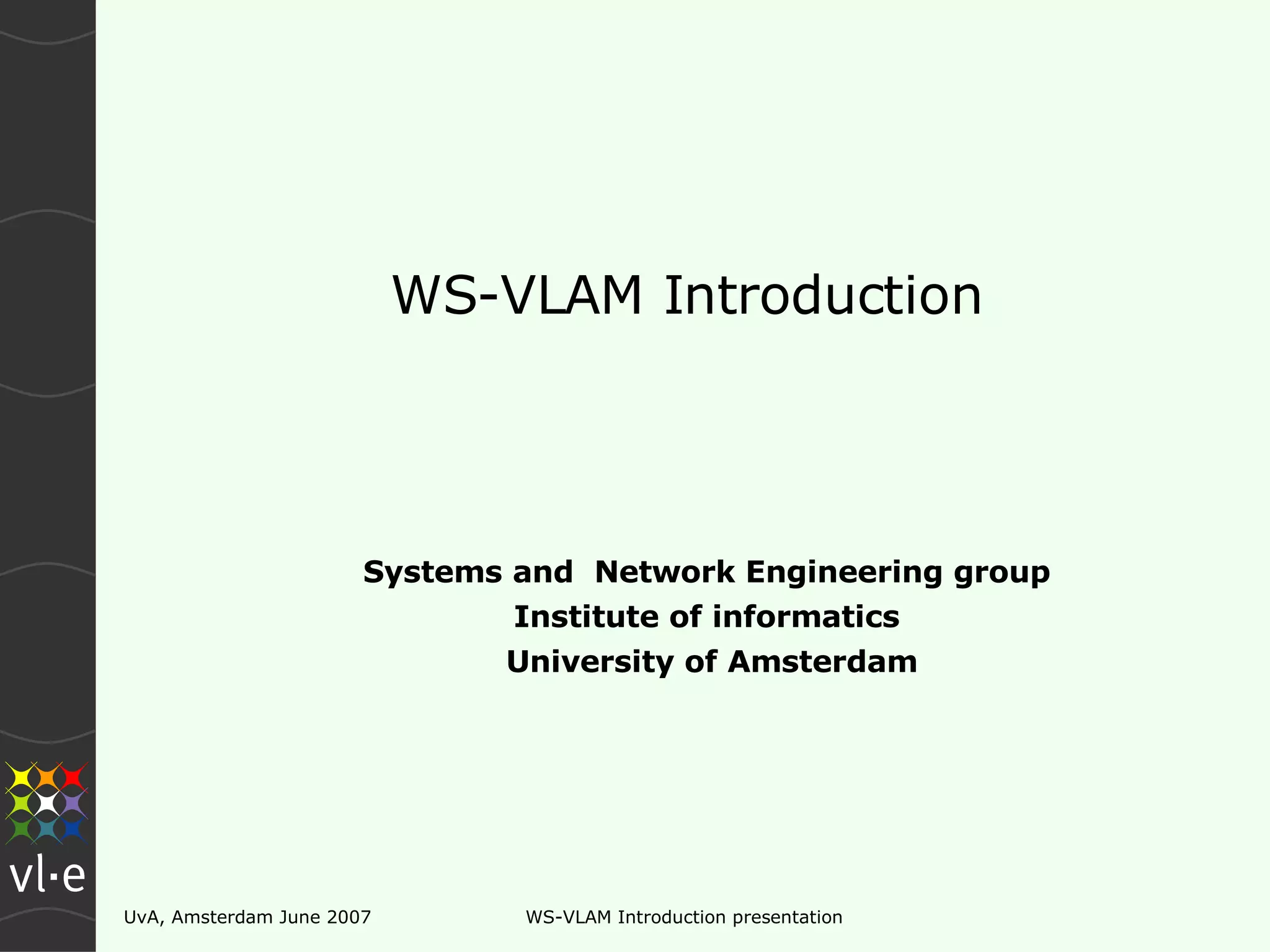 WS-VLAM Introduction

Systems and Network Engineering group
Institute of informatics
University of Amsterdam

vl·e

UvA, Amsterdam June 2007

WS-VLAM Introduction presentation